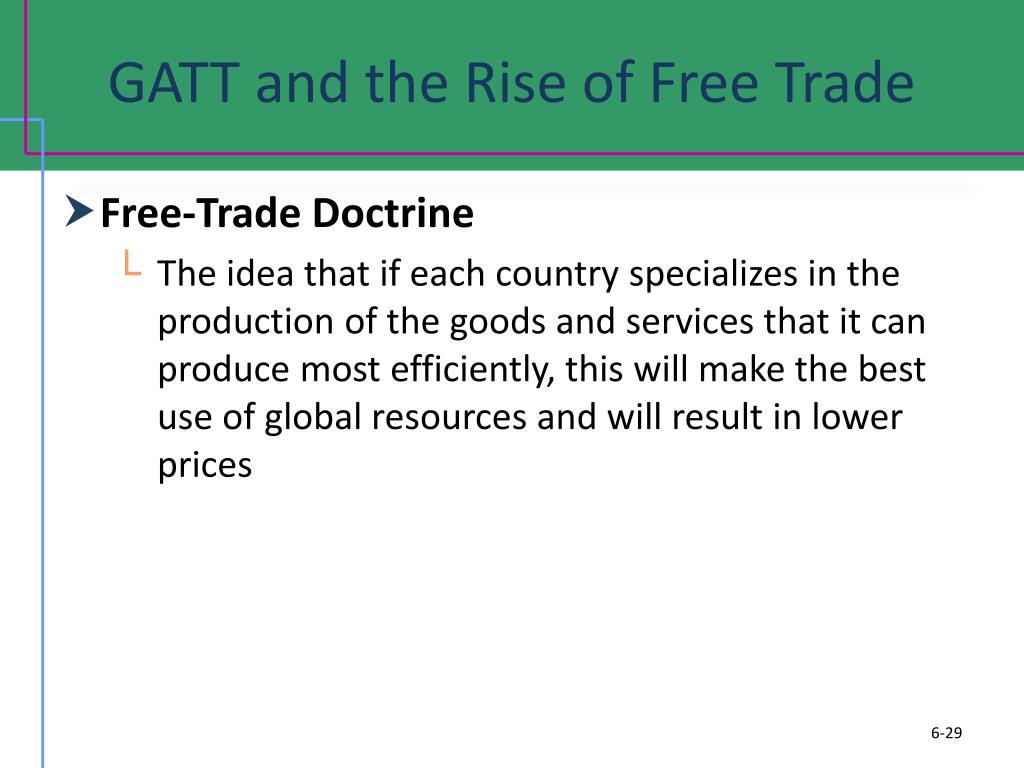 GATT and the Rise of Free Trade

Free-Trade Doctrine

The idea that if each country specializes in the production of the goods and services that it can produce most efficiently, this will make the best use of global resources and will result in lower prices

6-29